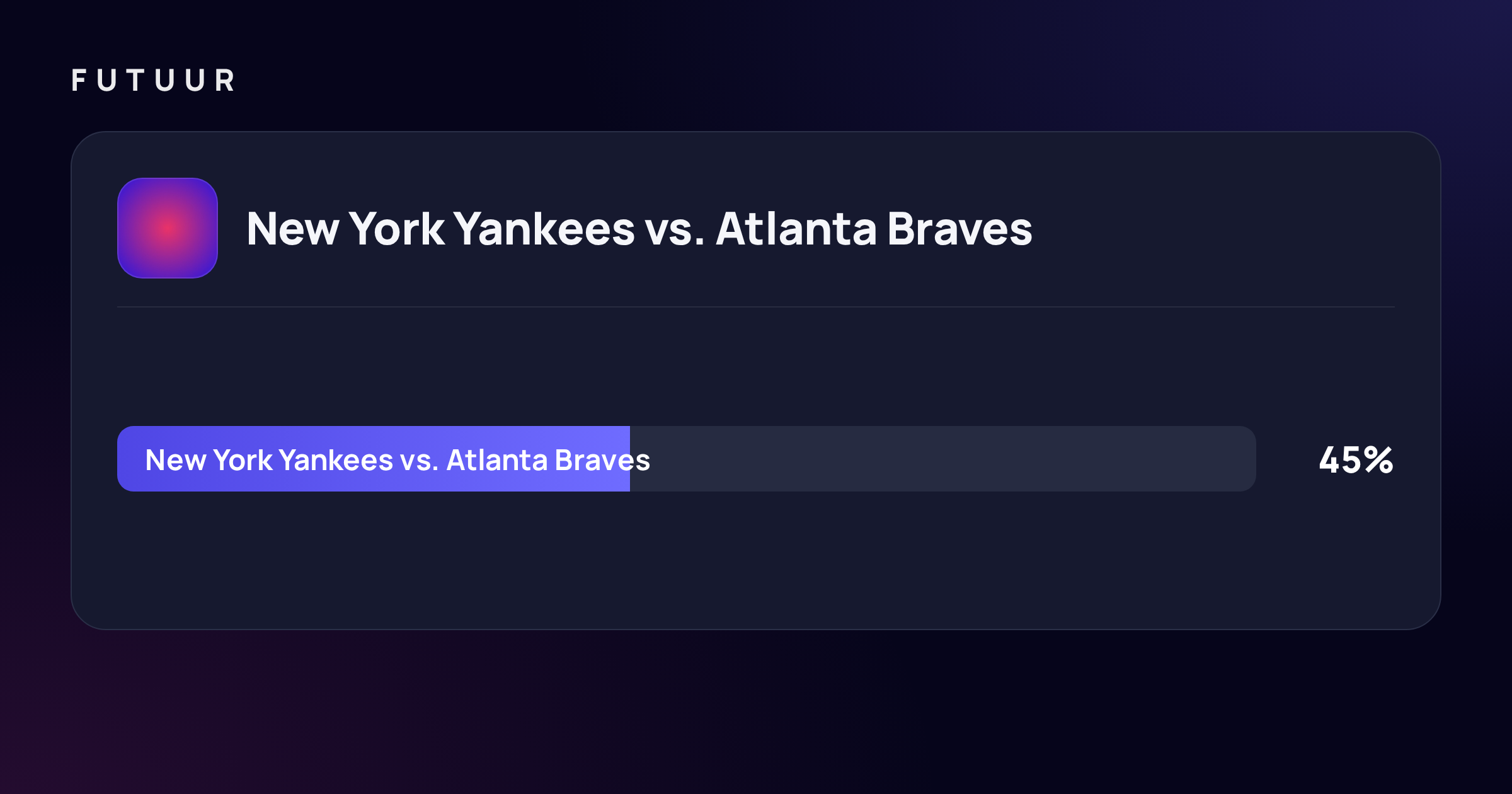 FUTUUR

New York Yankees vs. Atlanta Braves

New York Yankees vs. Atlanta Braves

45%